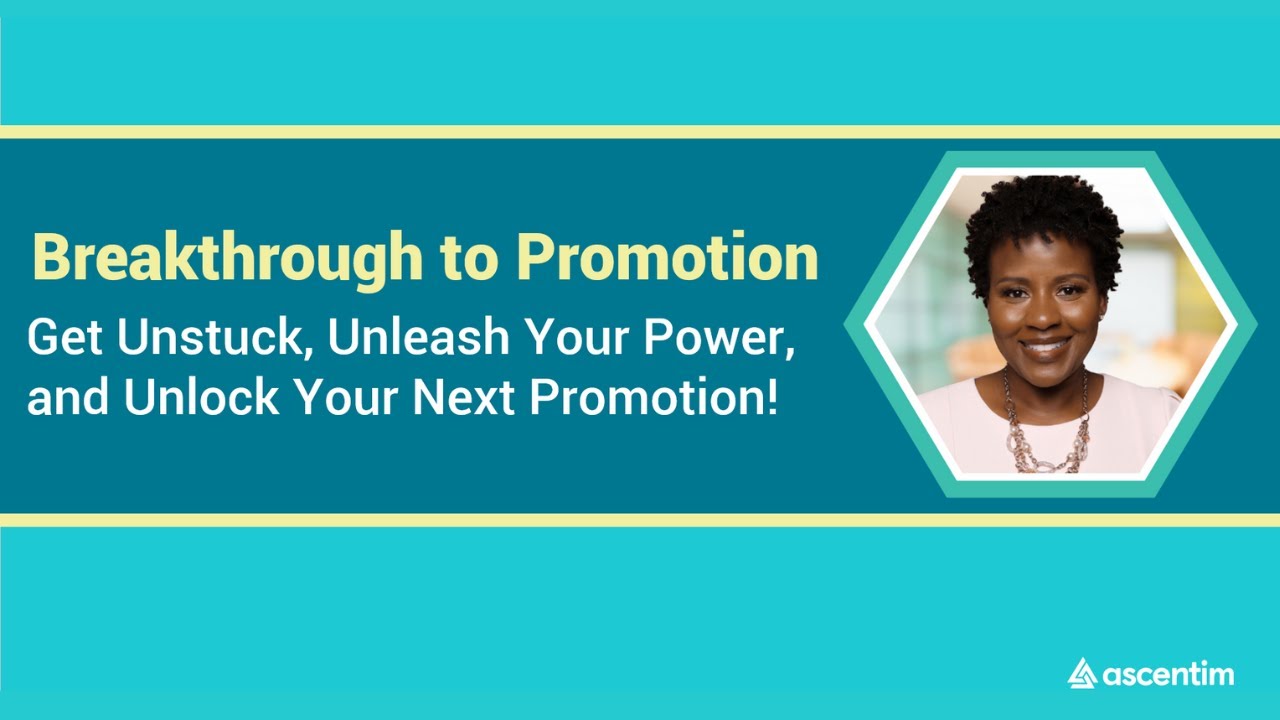 Breakthrough to Promotion

Get Unstuck, Unleash Your Power, and Unlock Your Next Promotion!

ascentim